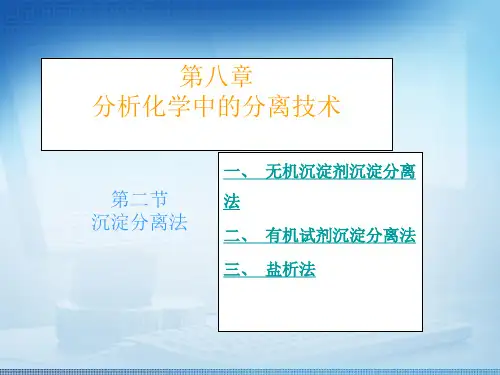 第八章
分析化学中的分离技术

第二节
沉淀分离法

一、 无机沉淀剂沉淀分离法

二、 有机试剂沉淀分离法

三、 盐析法